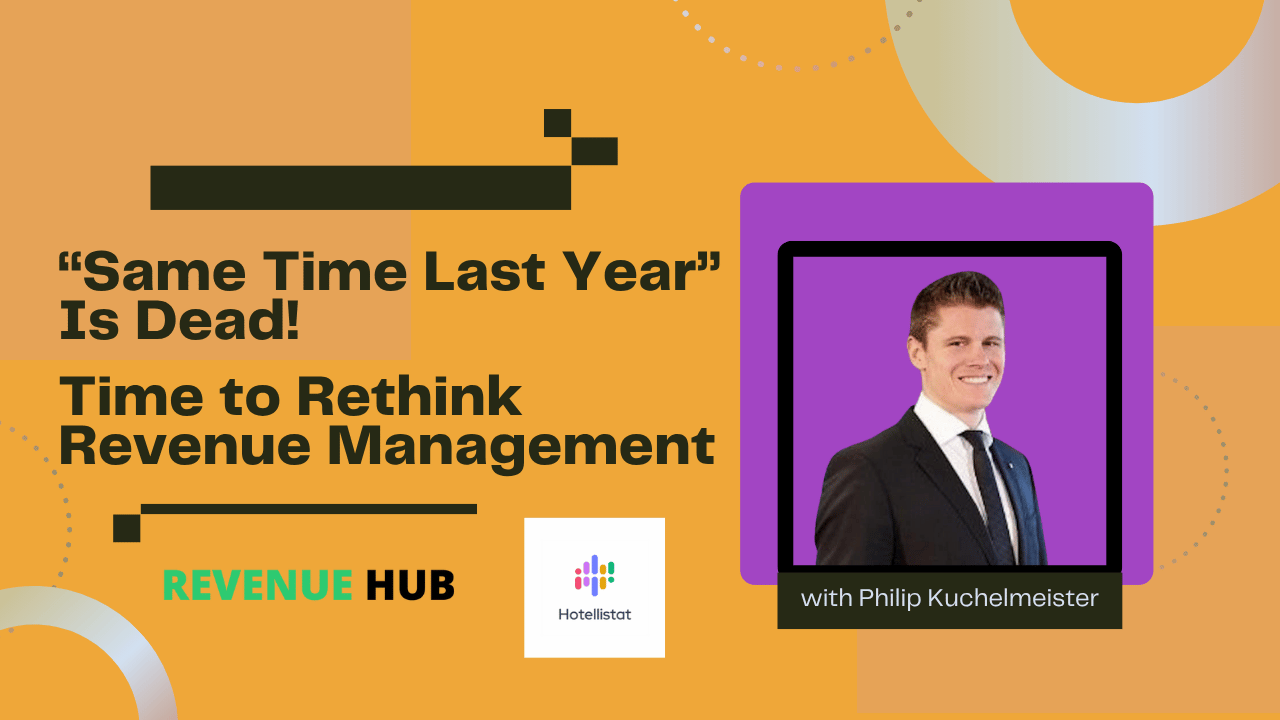 “Same Time Last Year” Is Dead!

Time to Rethink Revenue Management

REVENUE HUB

Hotellistat

with Philip Kuchelmeister